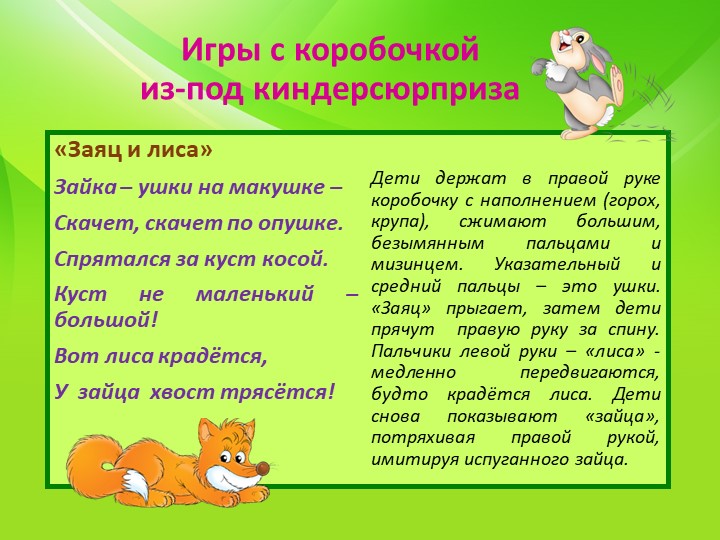 Игры с коробочкой из-под киндерсюрприза

«Заяц и лиса»

Зайка – ушки на макушке –

Скачет, скачет по опушке.

Спрятался за куст косой.

Куст не маленький – большой!

Вот лиса крадётся,

У зайца хвост трясётся!

Дети держат в правой руке коробочку с наполнением (горох, крупа), сжимают большим, безымянным пальцами и мизинцем. Указательный и средний пальцы – это ушки. «Заяц» прыгает, затем дети прячут правую руку за спину. Пальчики левой руки – «лиса» - медленно передвигаются, будто крадётся лиса. Дети снова показывают «зайца», потряхивая правой рукой, имитируя испуганного зайца.